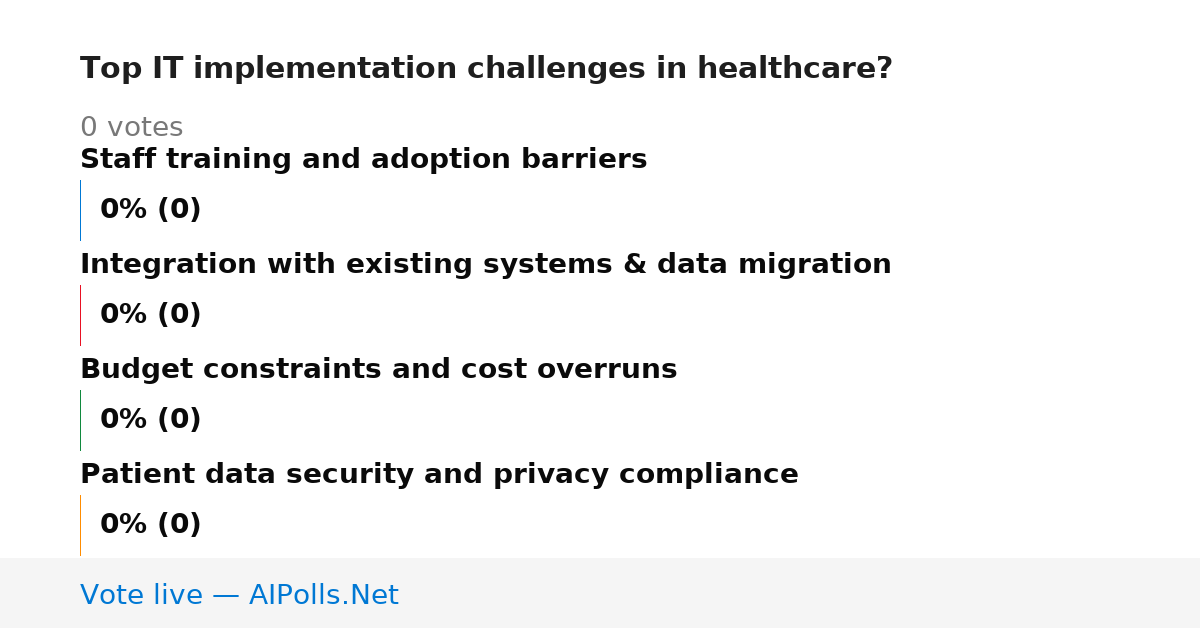 Top IT implementation challenges in healthcare?

0 votes

Staff training and adoption barriers

0% (0)

Integration with existing systems & data migration

0% (0)

Budget constraints and cost overruns

0% (0)

Patient data security and privacy compliance

0% (0)

Vote live — AIPolls.Net